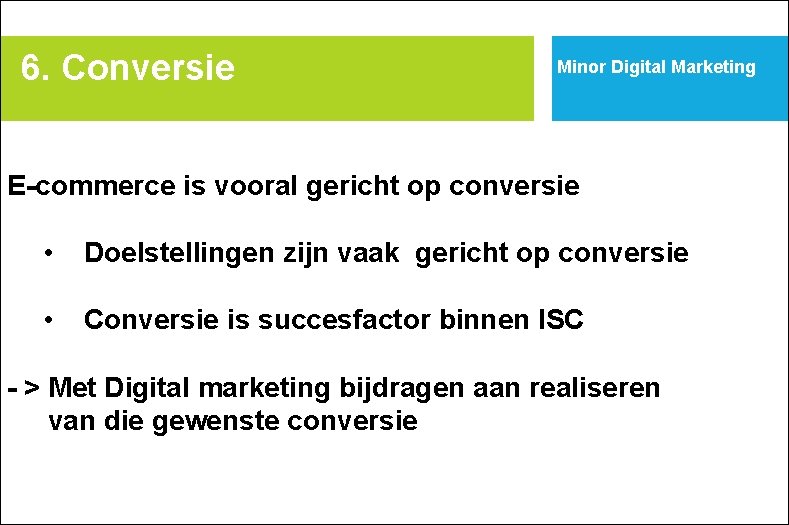 6. Conversie

Minor Digital Marketing

E-commerce is vooral gericht op conversie

• Doelstellingen zijn vaak gericht op conversie

• Conversie is succesfactor binnen ISC

- > Met Digital marketing bijdragen aan realiseren van die gewenste conversie